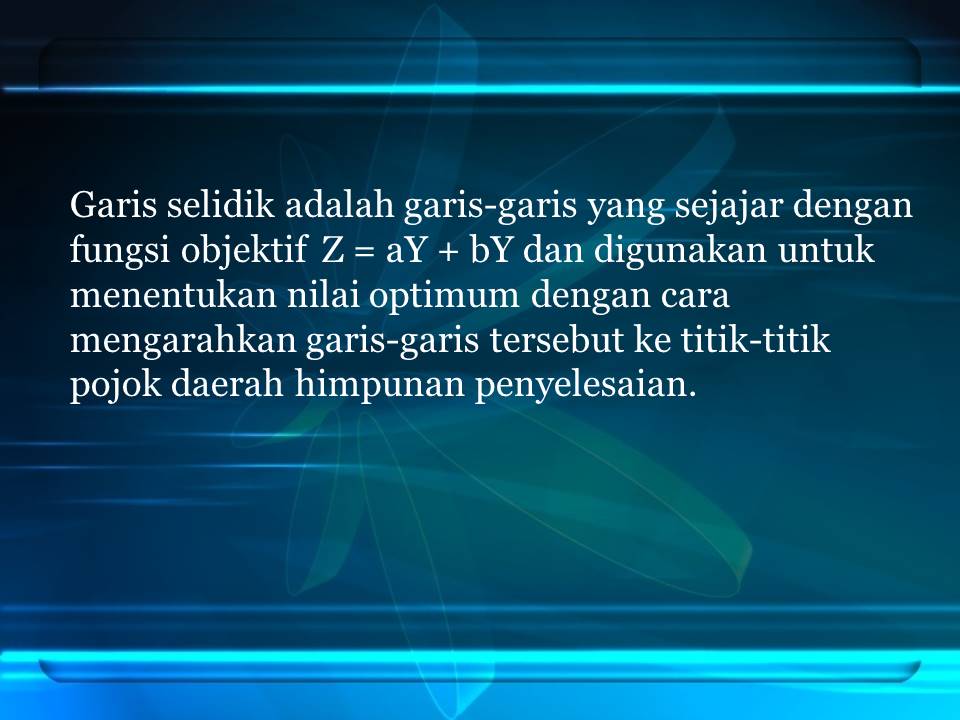 Garis selidik adalah garis-garis yang sejajar dengan fungsi objektif $Z = aY + bY$ dan digunakan untuk menentukan nilai optimum dengan cara mengarahkan garis-garis tersebut ke titik-titik pojok daerah himpunan penyelesaian.